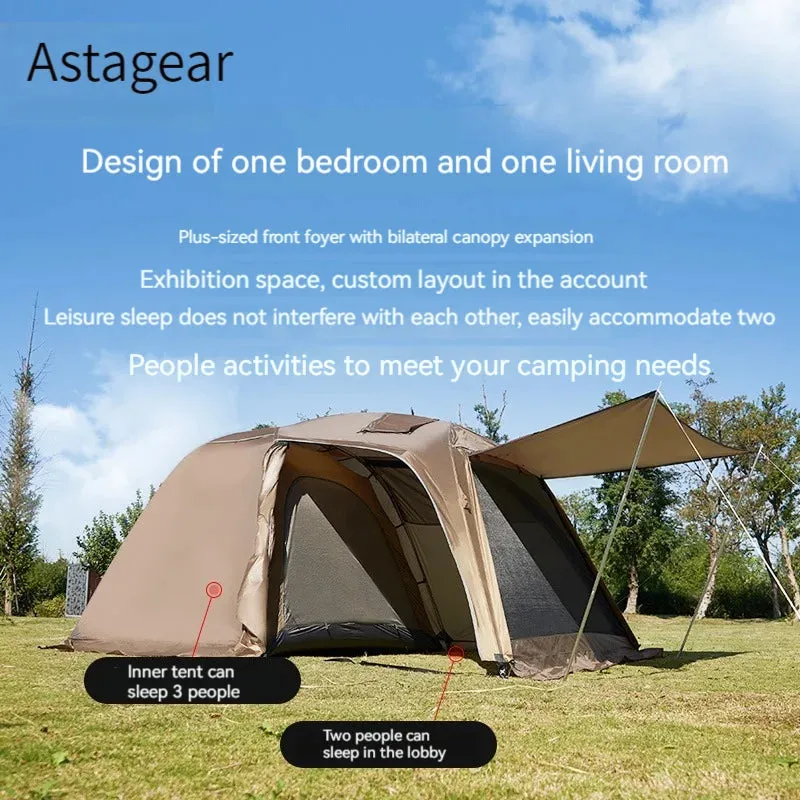 Astagear

Design of one bedroom and one living room

Plus-sized front foyer with bilateral canopy expansion

Exhibition space, custom layout in the account

Leisure sleep does not interfere with each other, easily accommodate two

People activities to meet your camping needs

Inner tent can sleep 3 people

Two people can sleep in the lobby